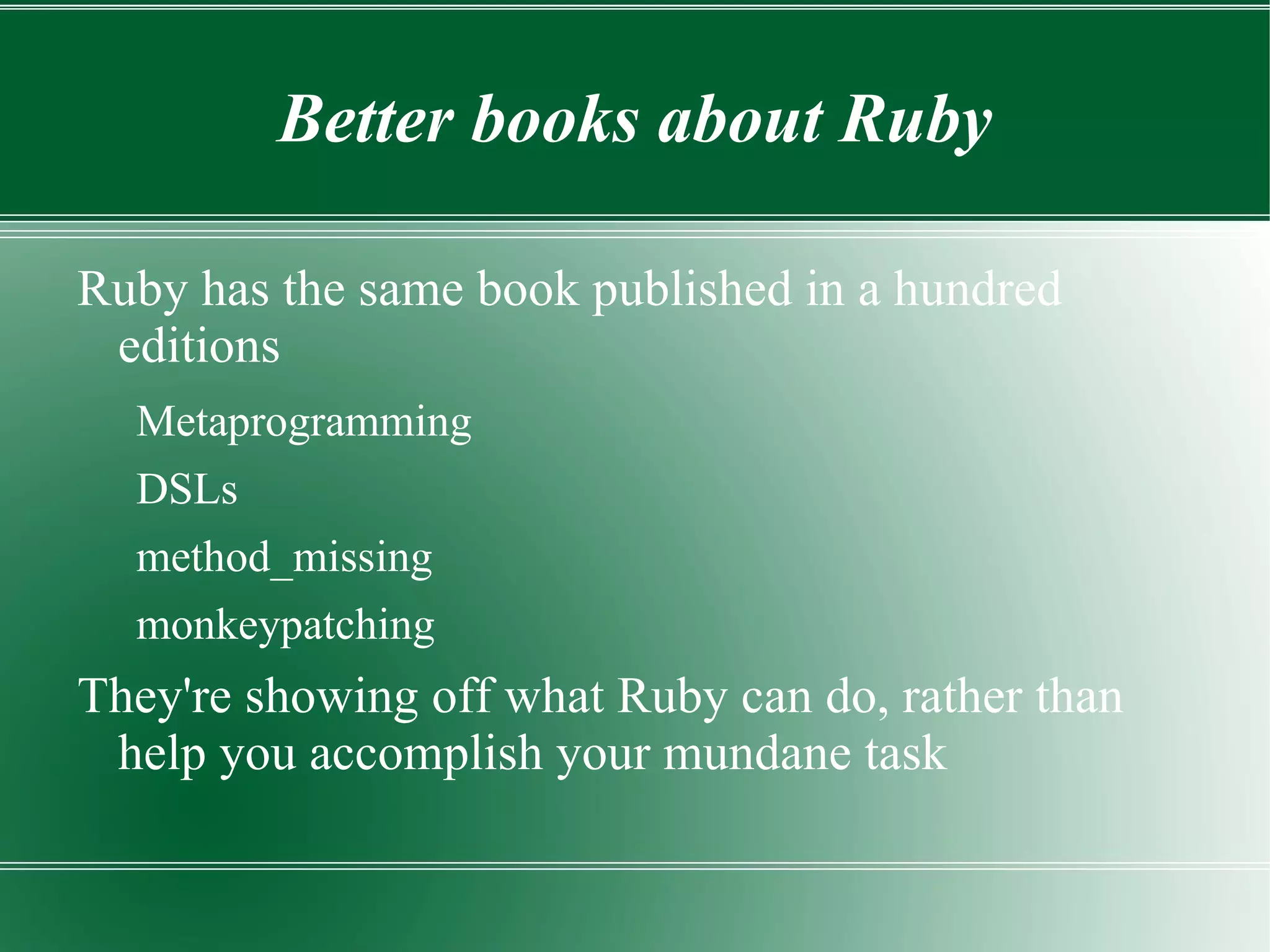 Better books about Ruby

Ruby has the same book published in a hundred editions

Metaprogramming

DSLs

method_missing

monkeypatching

They're showing off what Ruby can do, rather than help you accomplish your mundane task